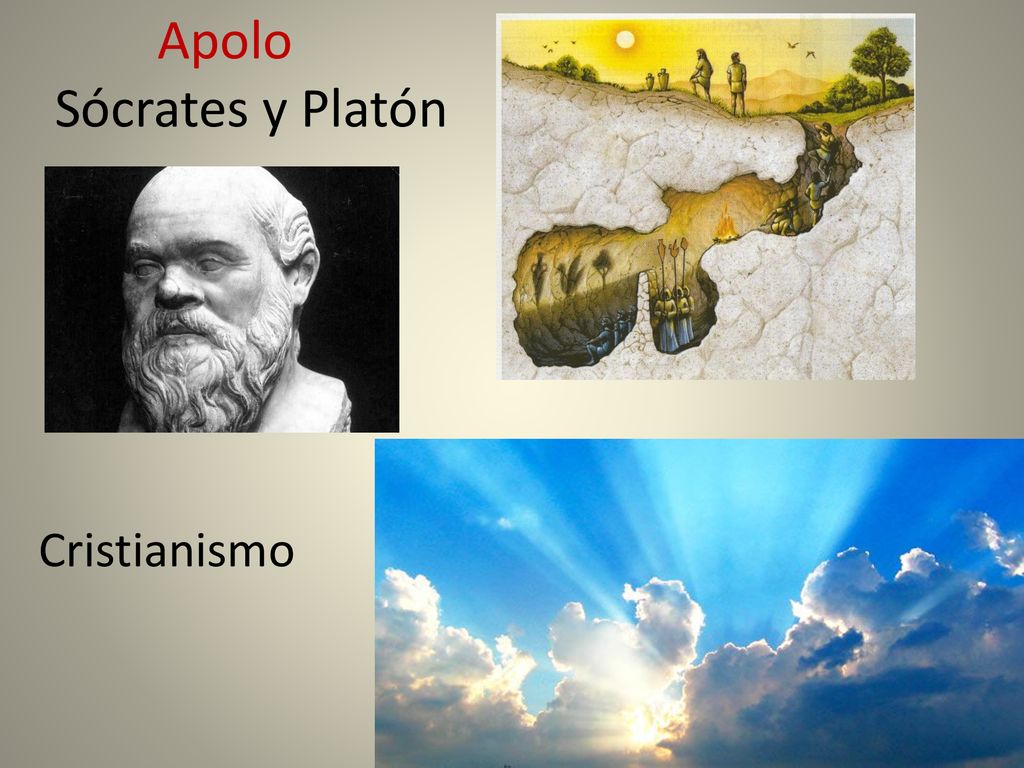 Apolo
Sócrates y Platón

Cristianismo